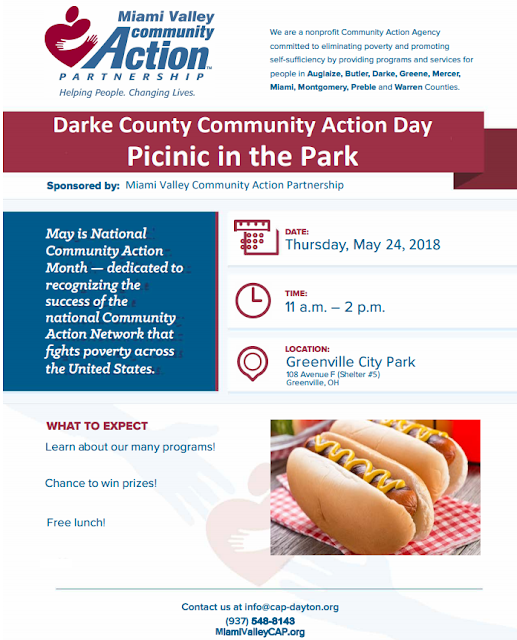 Miami Valley community Action PARTNERSHIP
Helping People. Changing Lives.

We are a nonprofit Community Action Agency committed to eliminating poverty and promoting self-sufficiency by providing programs and services for people in Auglaize, Butler, Darke, Greene, Mercer, Miami, Montgomery, Preble and Warren Counties.

Darke County Community Action Day
Picinic in the Park

Sponsored by: Miami Valley Community Action Partnership

May is National Community Action Month — dedicated to recognizing the success of the national Community Action Network that fights poverty across the United States.

DATE:
Thursday, May 24, 2018

TIME:
11 a.m. – 2 p.m.

LOCATION:
Greenville City Park
108 Avenue F (Shelter #5)
Greenville, OH

WHAT TO EXPECT
Learn about our many programs!

Chance to win prizes!

Free lunch!

Contact us at info@cap-dayton.org
(937) 548-8143
MiamiValleyCAP.org